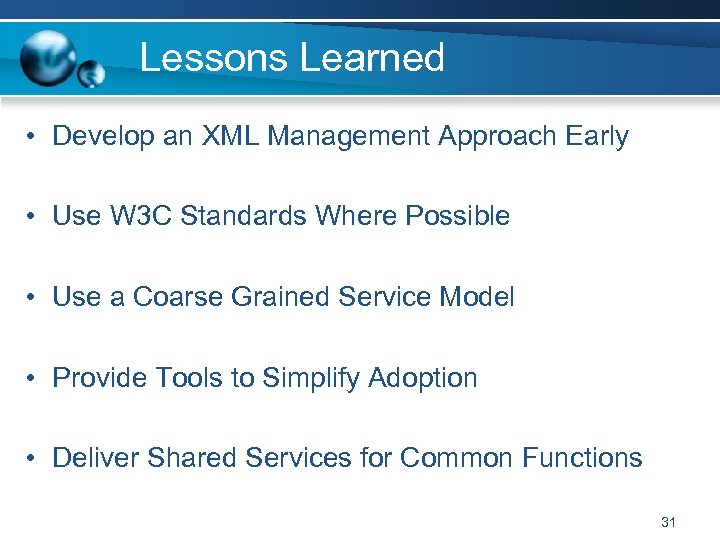 Lessons Learned

• Develop an XML Management Approach Early

• Use W3C Standards Where Possible

• Use a Coarse Grained Service Model

• Provide Tools to Simplify Adoption

• Deliver Shared Services for Common Functions

31